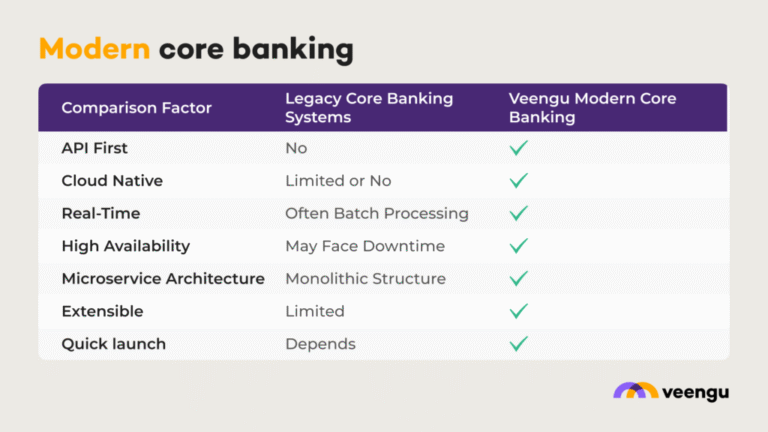 Modern core banking

| Comparison Factor | Legacy Core Banking Systems | Veengu Modern Core Banking |
|---|---|---|
| API First | No | ✓ |
| Cloud Native | Limited or No | ✓ |
| Real-Time | Often Batch Processing | ✓ |
| High Availability | May Face Downtime | ✓ |
| Microservice Architecture | Monolithic Structure | ✓ |
| Extensible | Limited | ✓ |
| Quick launch | Depends | ✓ |

veengu